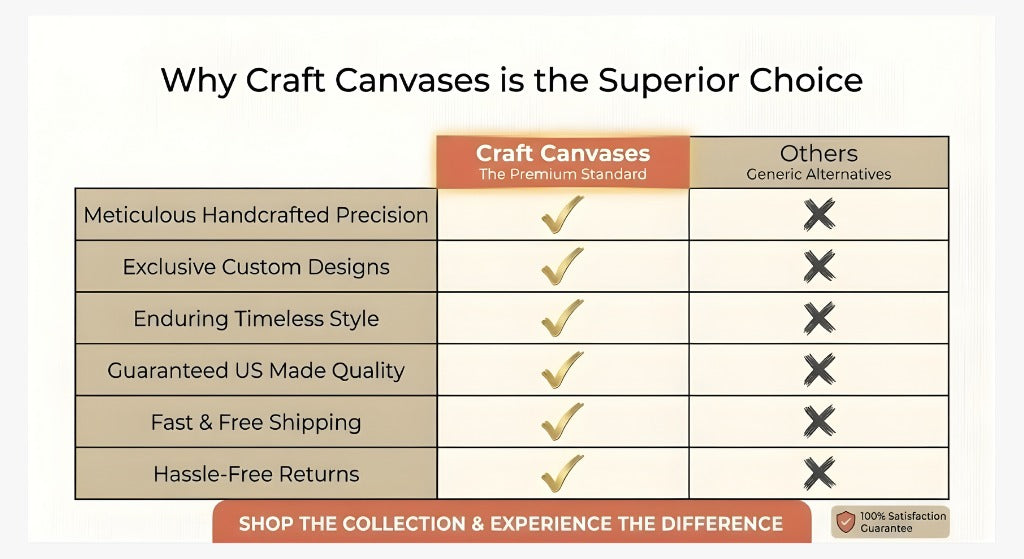 Why Craft Canvases is the Superior Choice

| | Craft Canvases The Premium Standard | Others Generic Alternatives |
|---|---|---|
| Meticulous Handcrafted Precision | ✓ | ✗ |
| Exclusive Custom Designs | ✓ | ✗ |
| Enduring Timeless Style | ✓ | ✗ |
| Guaranteed US Made Quality | ✓ | ✗ |
| Fast & Free Shipping | ✓ | ✗ |
| Hassle-Free Returns | ✓ | ✗ |

SHOP THE COLLECTION & EXPERIENCE THE DIFFERENCE

100% Satisfaction Guarantee